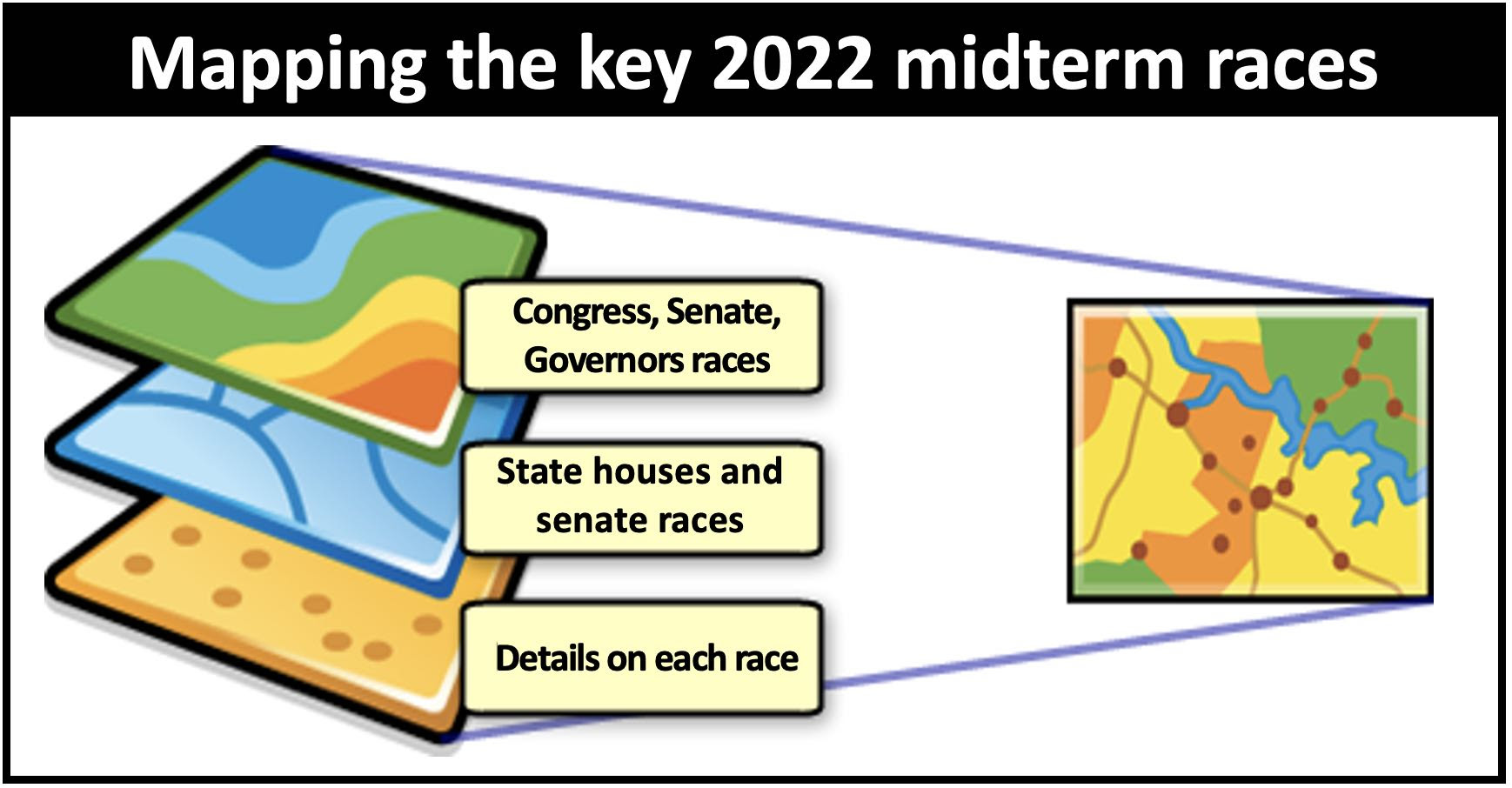 Mapping the key 2022 midterm races

Congress, Senate, Governors races

State houses and senate races

Details on each race